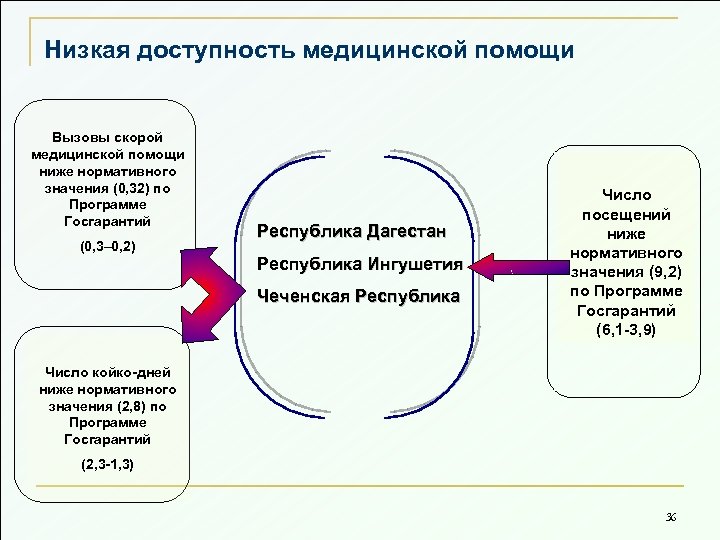 Низкая доступность медицинской помощи

Вызовы скорой медицинской помощи ниже нормативного значения (0,32) по Программе Госгарантий

(0,3–0,2)

Число койко-дней ниже нормативного значения (2,8) по Программе Госгарантий

(2,3-1,3)

Республика Дагестан

Республика Ингушетия

Чеченская Республика

Число посещений ниже нормативного значения (9,2) по Программе Госгарантий (6,1-3,9)

36